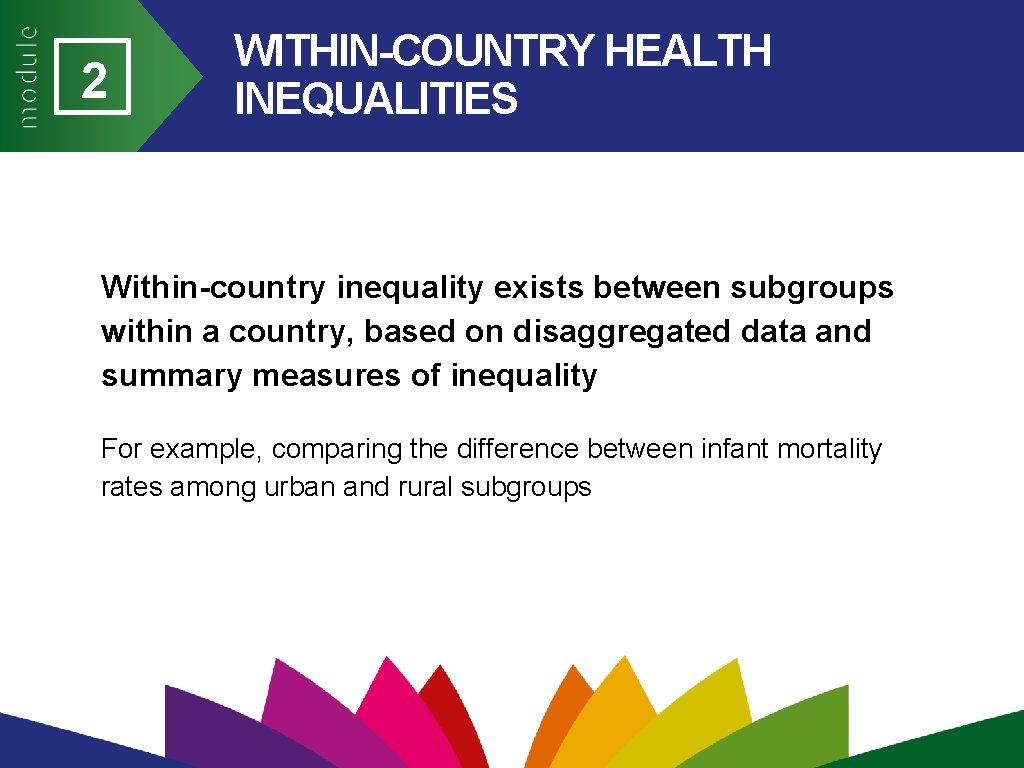 module

2

WITHIN-COUNTRY HEALTH INEQUALITIES

Within-country inequality exists between subgroups within a country, based on disaggregated data and summary measures of inequality

For example, comparing the difference between infant mortality rates among urban and rural subgroups